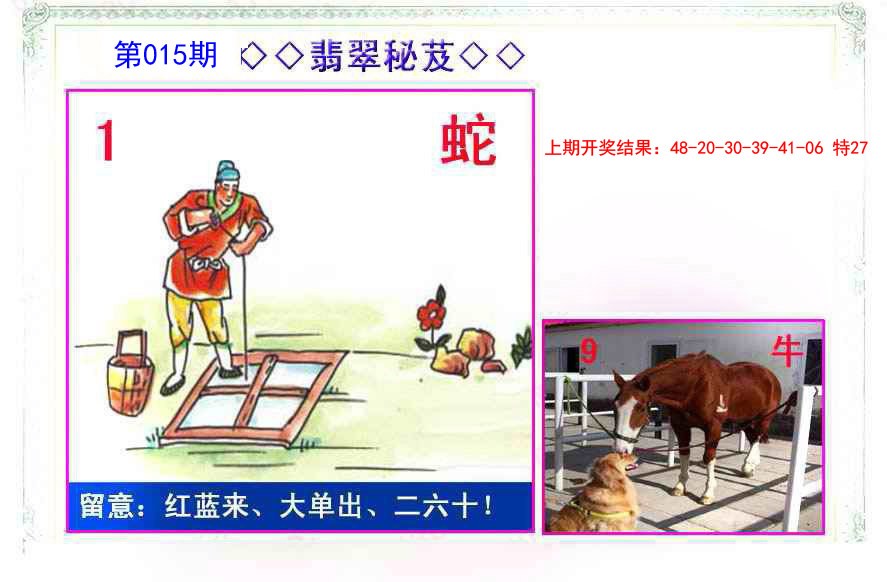 第015期 ◇◇翡翠秘笈◇◇

1 蛇

上期开奖结果：48-20-30-39-41-06 特27

9 牛

留意：红蓝来、大单出、二六十！